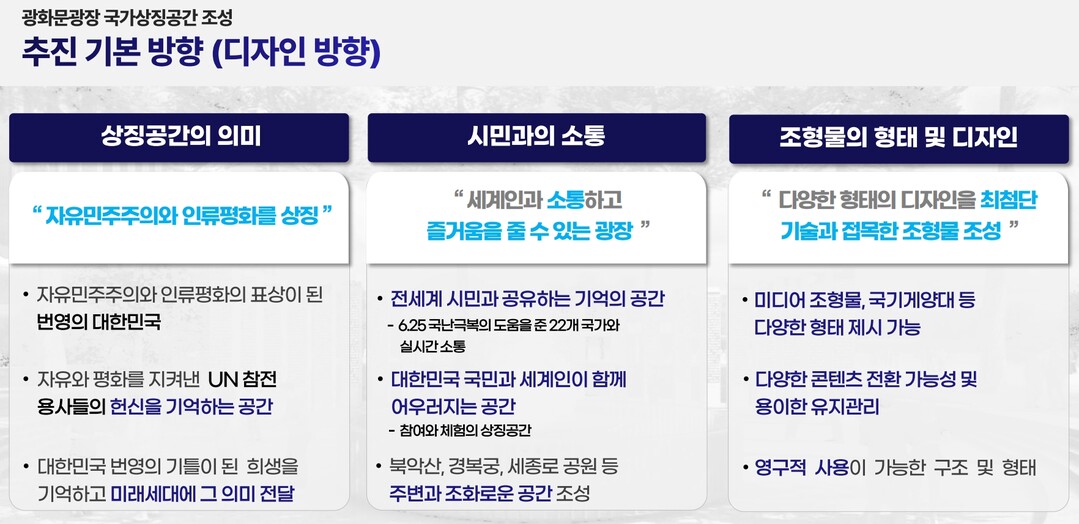 광화문광장 국가상징공간 조성
추진 기본 방향 (디자인 방향)

상징공간의 의미

" 자유민주주의와 인류평화를 상징 "

• 자유민주주의와 인류평화의 표상이 된 번영의 대한민국

• 자유와 평화를 지켜낸 UN 참전 용사들의 헌신을 기억하는 공간

• 대한민국 번영의 기틀이 된 희생을 기억하고 미래세대에 그 의미 전달

시민과의 소통

" 세계인과 소통하고 즐거움을 줄 수 있는 광장 "

• 전세계 시민과 공유하는 기억의 공간
- 6.25 국난극복의 도움을 준 22개 국가와 실시간 소통

• 대한민국 국민과 세계인이 함께 어우러지는 공간
- 참여와 체험의 상징공간

• 북악산, 경복궁, 세종로 공원 등 주변과 조화로운 공간 조성

조형물의 형태 및 디자인

" 다양한 형태의 디자인을 최첨단 기술과 접목한 조형물 조성 "

• 미디어 조형물, 국기게양대 등 다양한 형태 제시 가능

• 다양한 콘텐츠 전환 가능성 및 용이한 유지관리

• 영구적 사용이 가능한 구조 및 형태